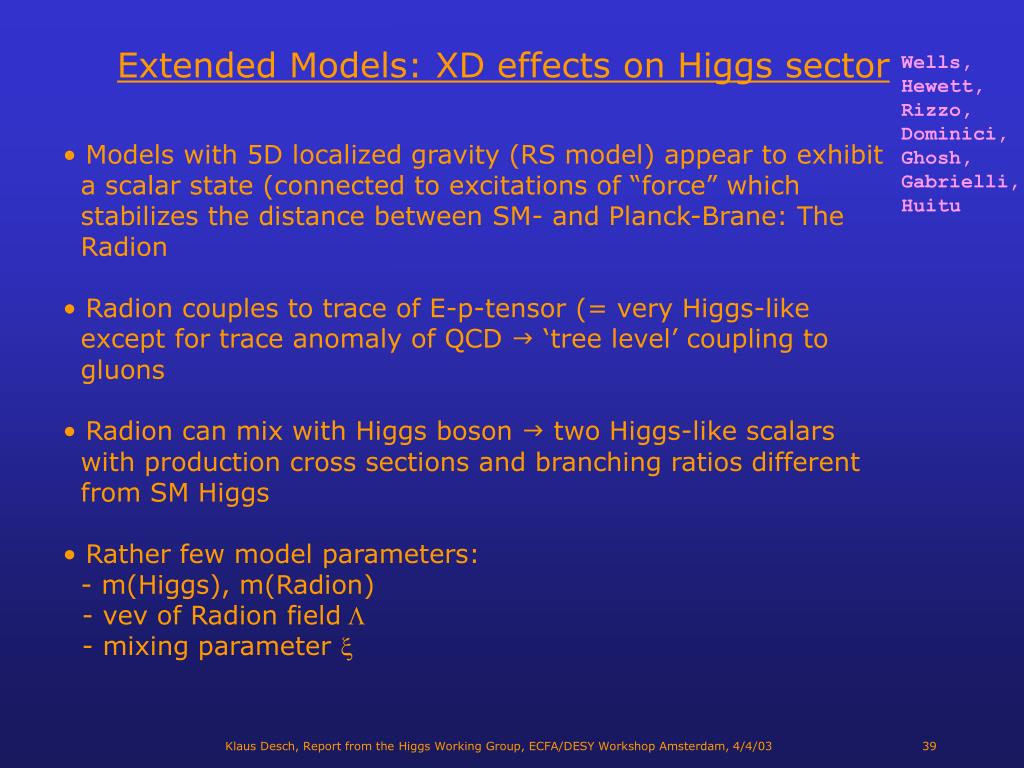 Extended Models: XD effects on Higgs sector

Wells, Hewett, Rizzo, Dominici, Ghosh, Gabrielli, Huitu

• Models with 5D localized gravity (RS model) appear to exhibit a scalar state (connected to excitations of “force” which stabilizes the distance between SM- and Planck-Brane: The Radion

• Radion couples to trace of E-p-tensor (= very Higgs-like except for trace anomaly of QCD → ‘tree level’ coupling to gluons

• Radion can mix with Higgs boson → two Higgs-like scalars with production cross sections and branching ratios different from SM Higgs

• Rather few model parameters:
- m(Higgs), m(Radion)
- vev of Radion field $\Lambda$
- mixing parameter $\xi$

Klaus Desch, Report from the Higgs Working Group, ECFA/DESY Workshop Amsterdam, 4/4/03

39